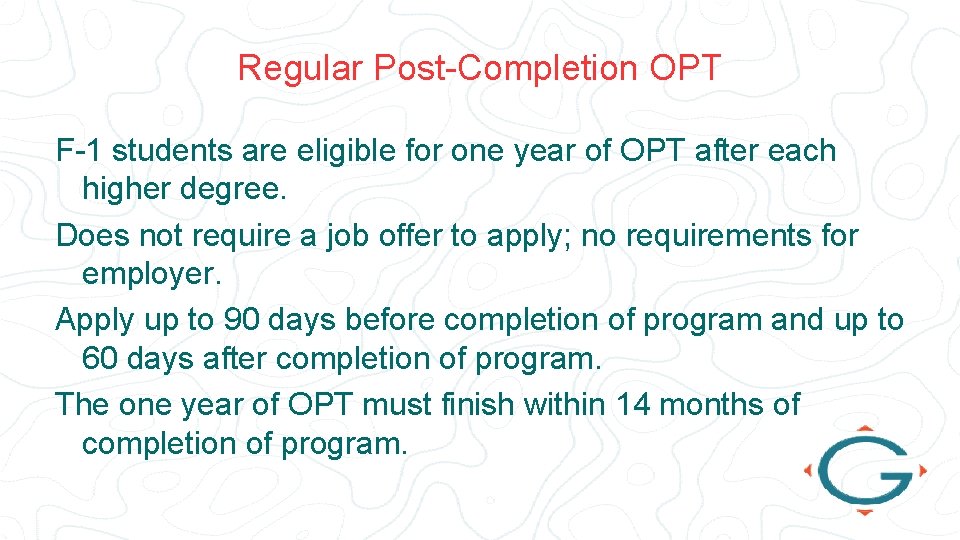 Regular Post-Completion OPT

F-1 students are eligible for one year of OPT after each higher degree.

Does not require a job offer to apply; no requirements for employer.

Apply up to 90 days before completion of program and up to 60 days after completion of program.

The one year of OPT must finish within 14 months of completion of program.

G